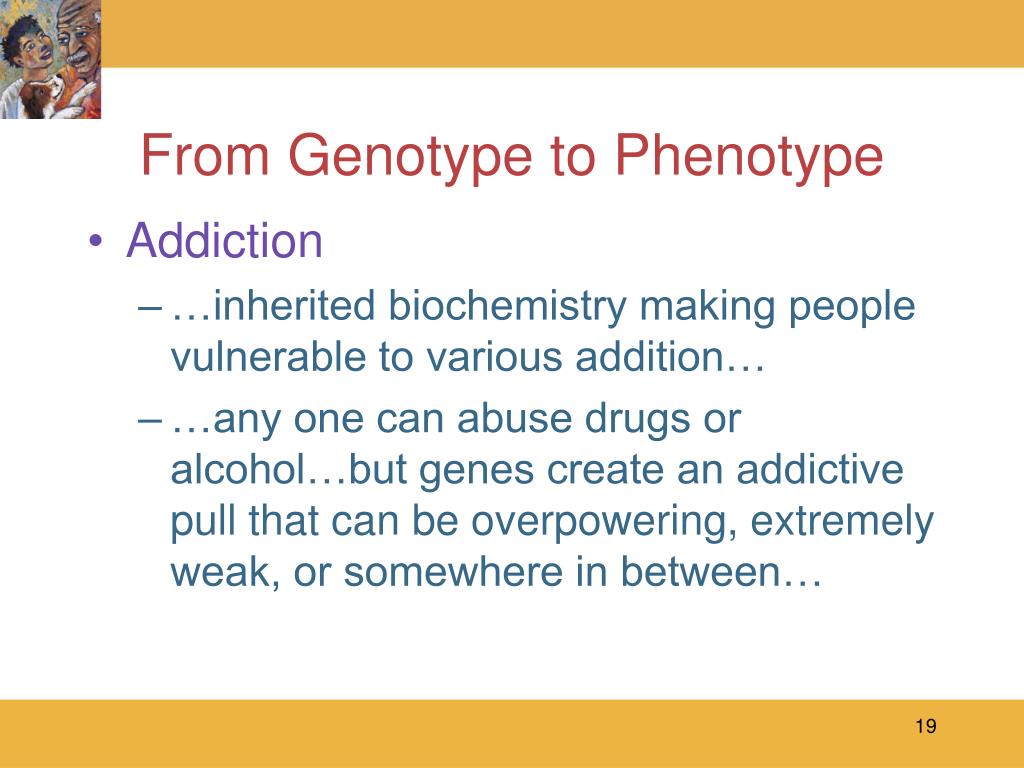 From Genotype to Phenotype

• Addiction

– …inherited biochemistry making people vulnerable to various addition…

– …any one can abuse drugs or alcohol…but genes create an addictive pull that can be overpowering, extremely weak, or somewhere in between…

19